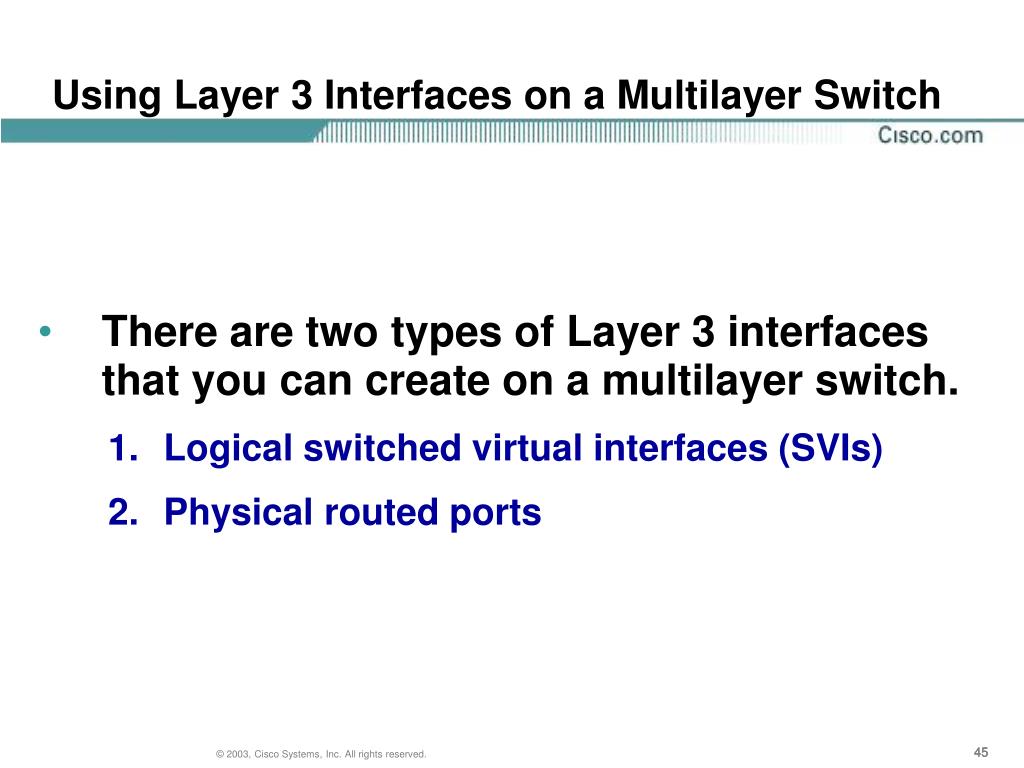 Using Layer 3 Interfaces on a Multilayer Switch

Cisco.com

• There are two types of Layer 3 interfaces that you can create on a multilayer switch.

1. Logical switched virtual interfaces (SVIs)

2. Physical routed ports

© 2003, Cisco Systems, Inc. All rights reserved.

45